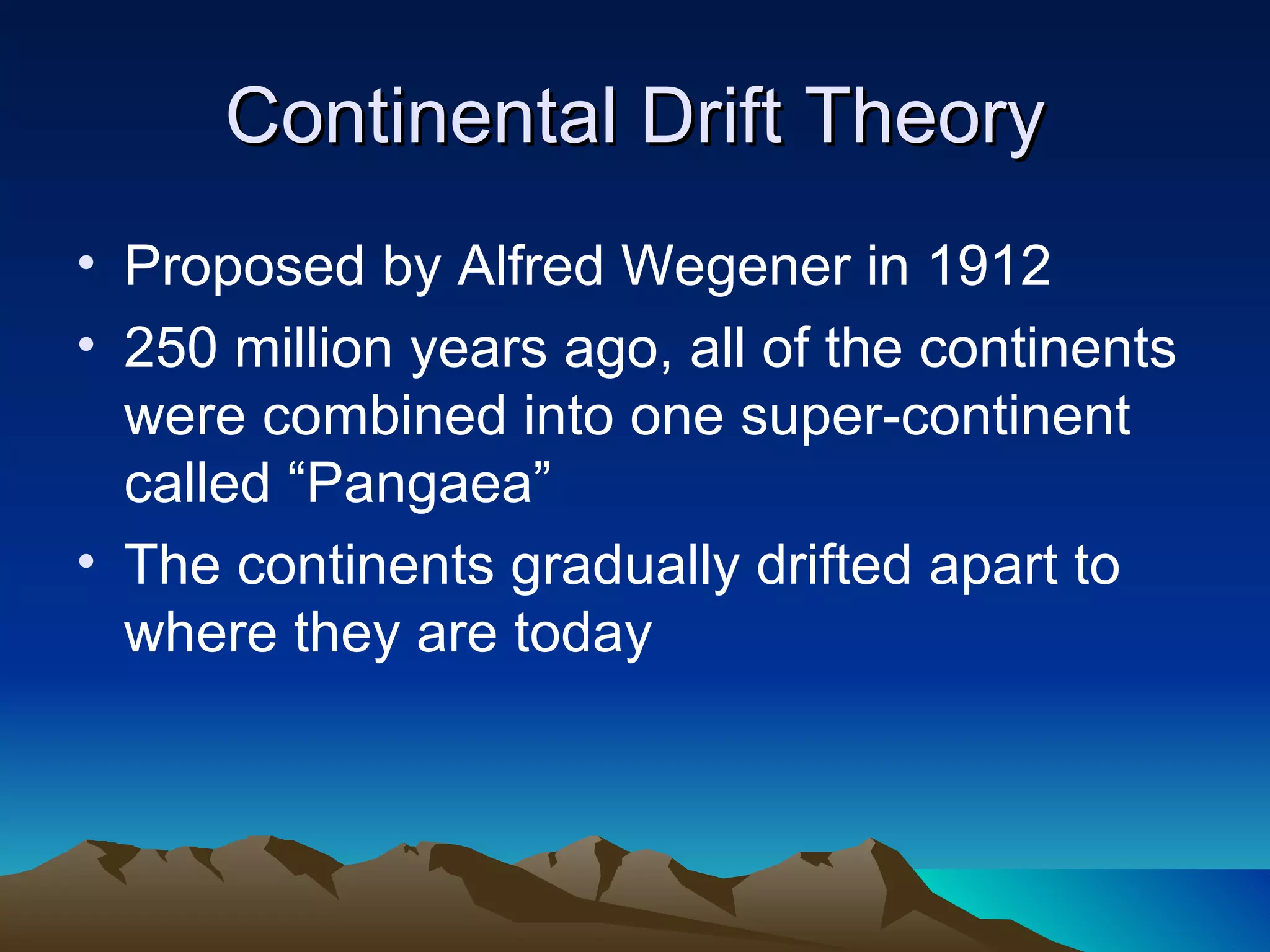 Continental Drift Theory

• Proposed by Alfred Wegener in 1912
• 250 million years ago, all of the continents were combined into one super-continent called “Pangaea”
• The continents gradually drifted apart to where they are today